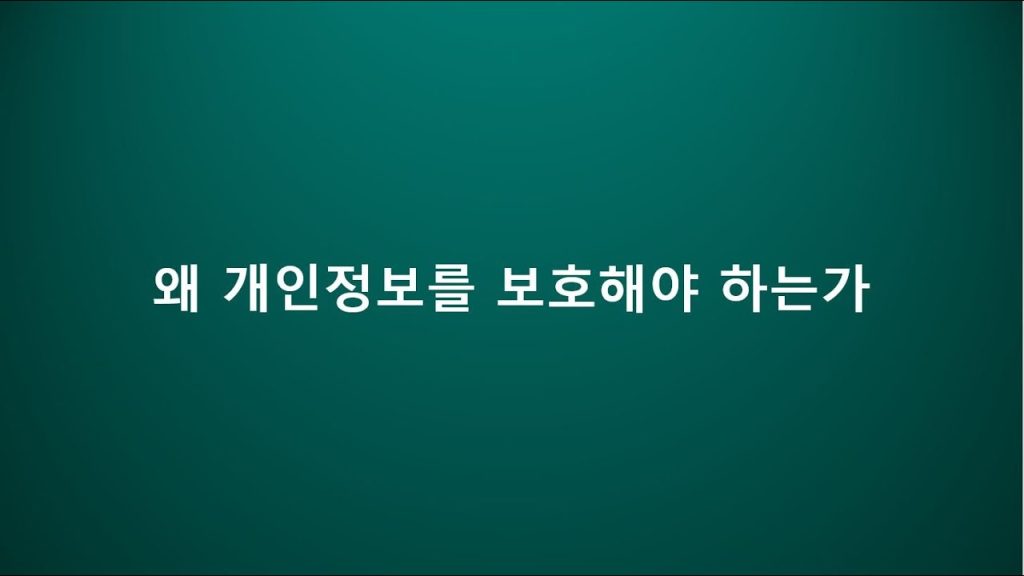 왜 개인정보를 보호해야 하는가